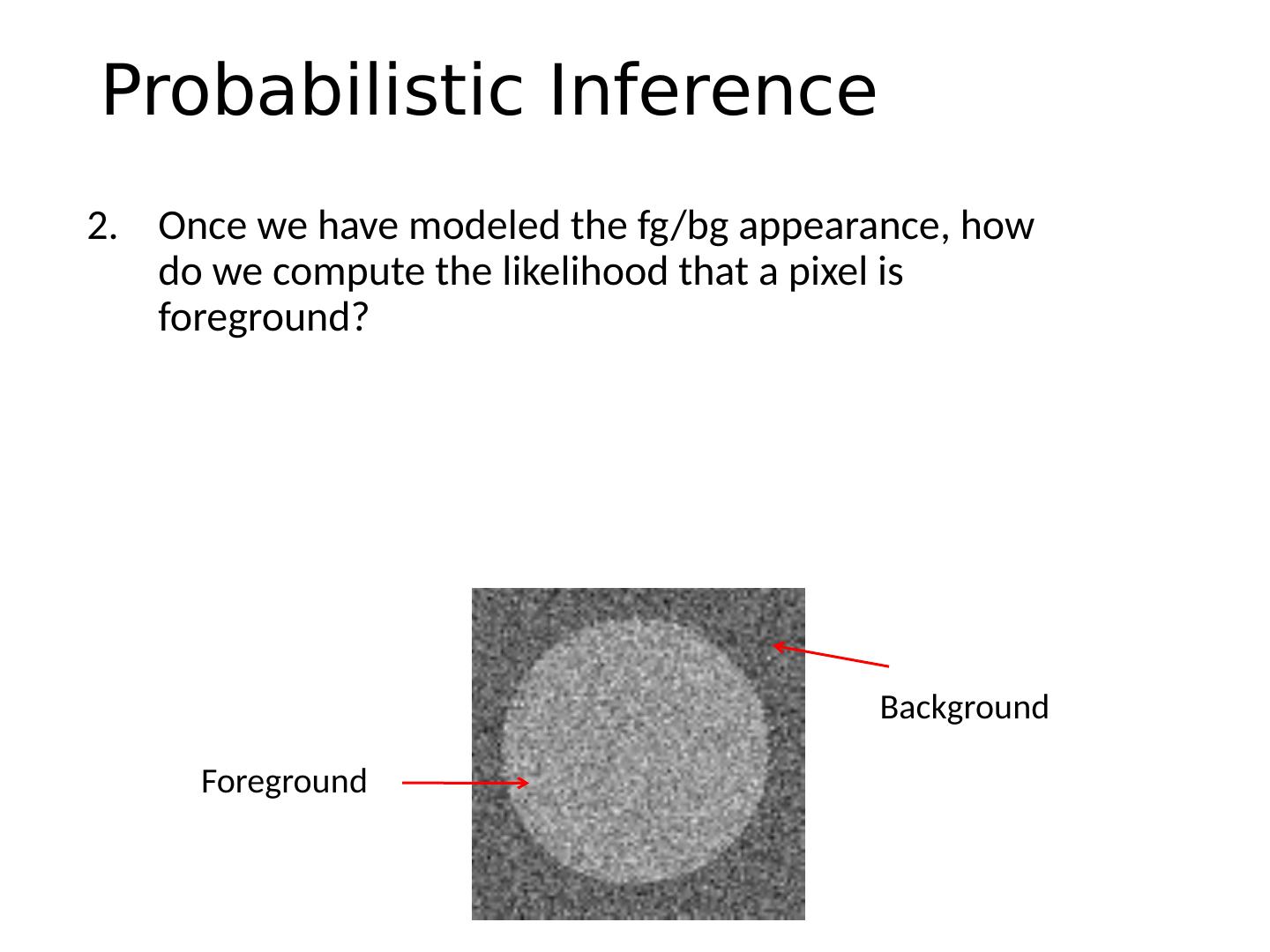 Probabilistic Inference

2. Once we have modeled the fg/bg appearance, how do we compute the likelihood that a pixel is foreground?

Background

Foreground